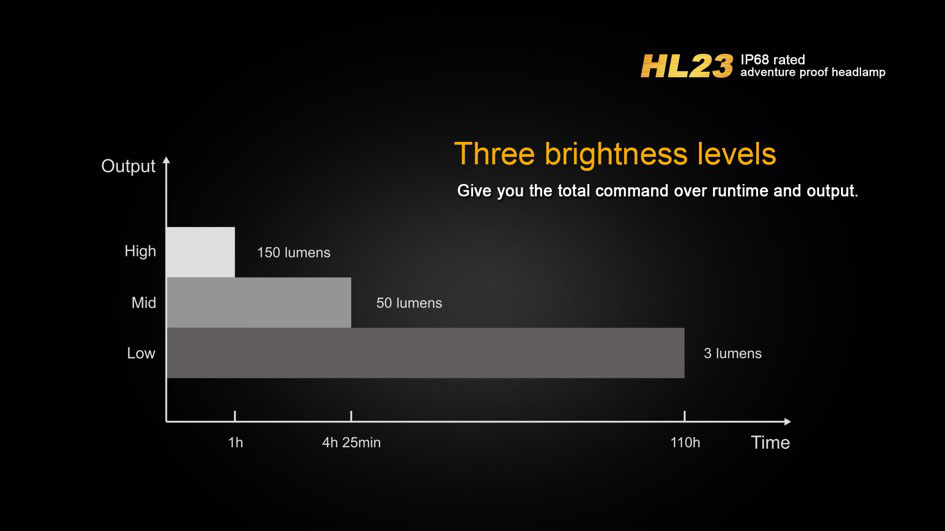 HL23 IP68 rated adventure proof headlamp

Three brightness levels

Give you the total command over runtime and output.

Output

High

150 lumens

Mid

50 lumens

Low

3 lumens

1h

4h 25min

110h

Time